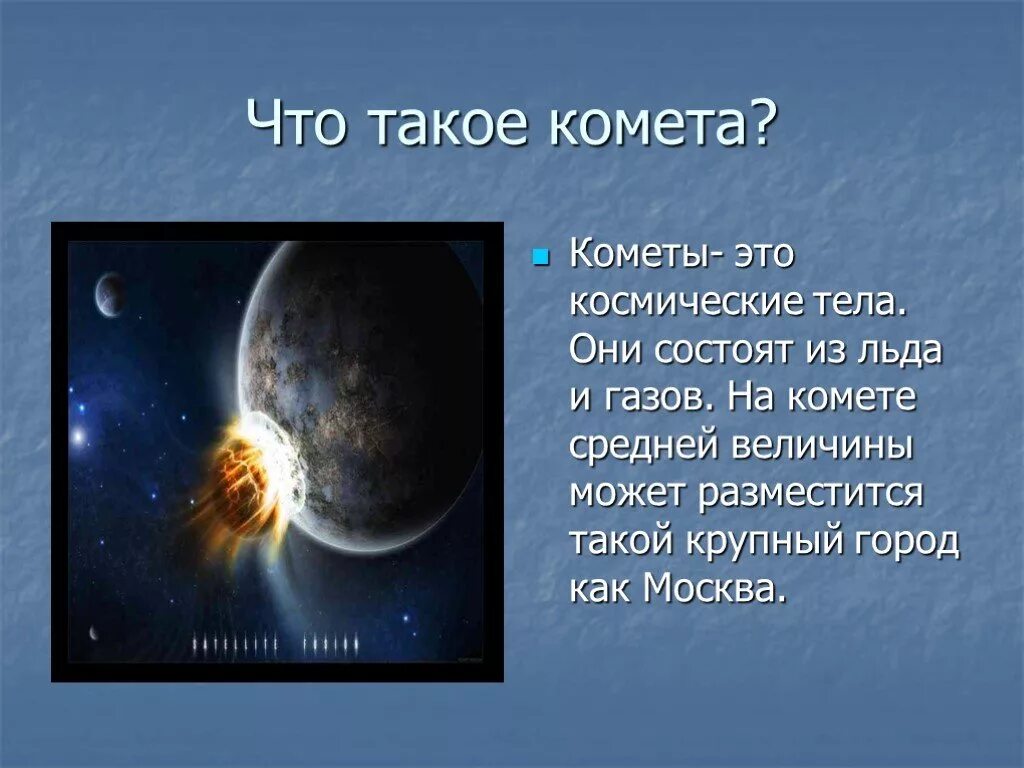 Что такое комета?

Кометы- это космические тела. Они состоят из льда и газов. На комете средней величины может разместится такой крупный город как Москва.